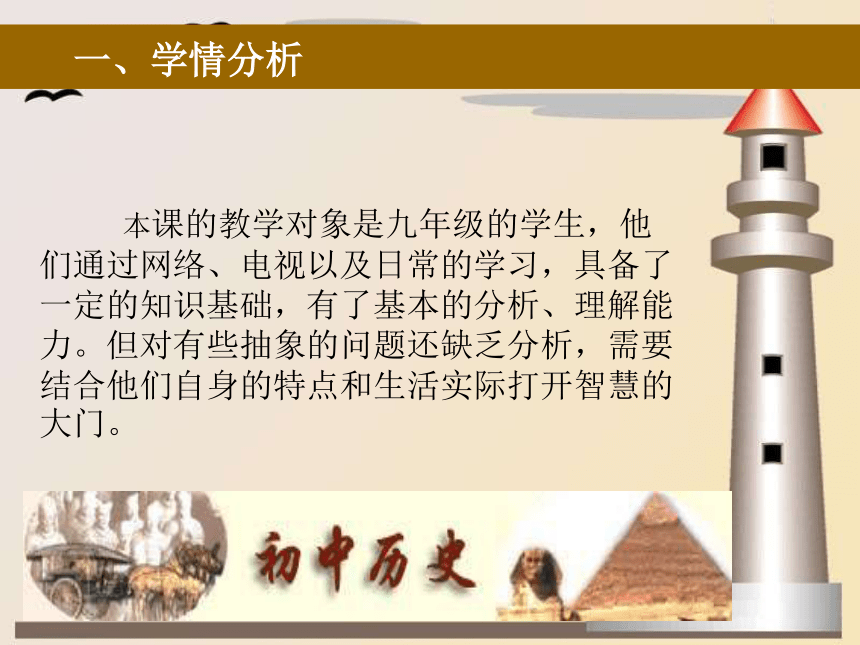 一、学情分析

本课的教学对象是九年级的学生，他们通过网络、电视以及日常的学习，具备了一定的知识基础，有了基本的分析、理解能力。但对有些抽象的问题还缺乏分析，需要结合他们自身的特点和生活实际打开智慧的大门。

初中历史